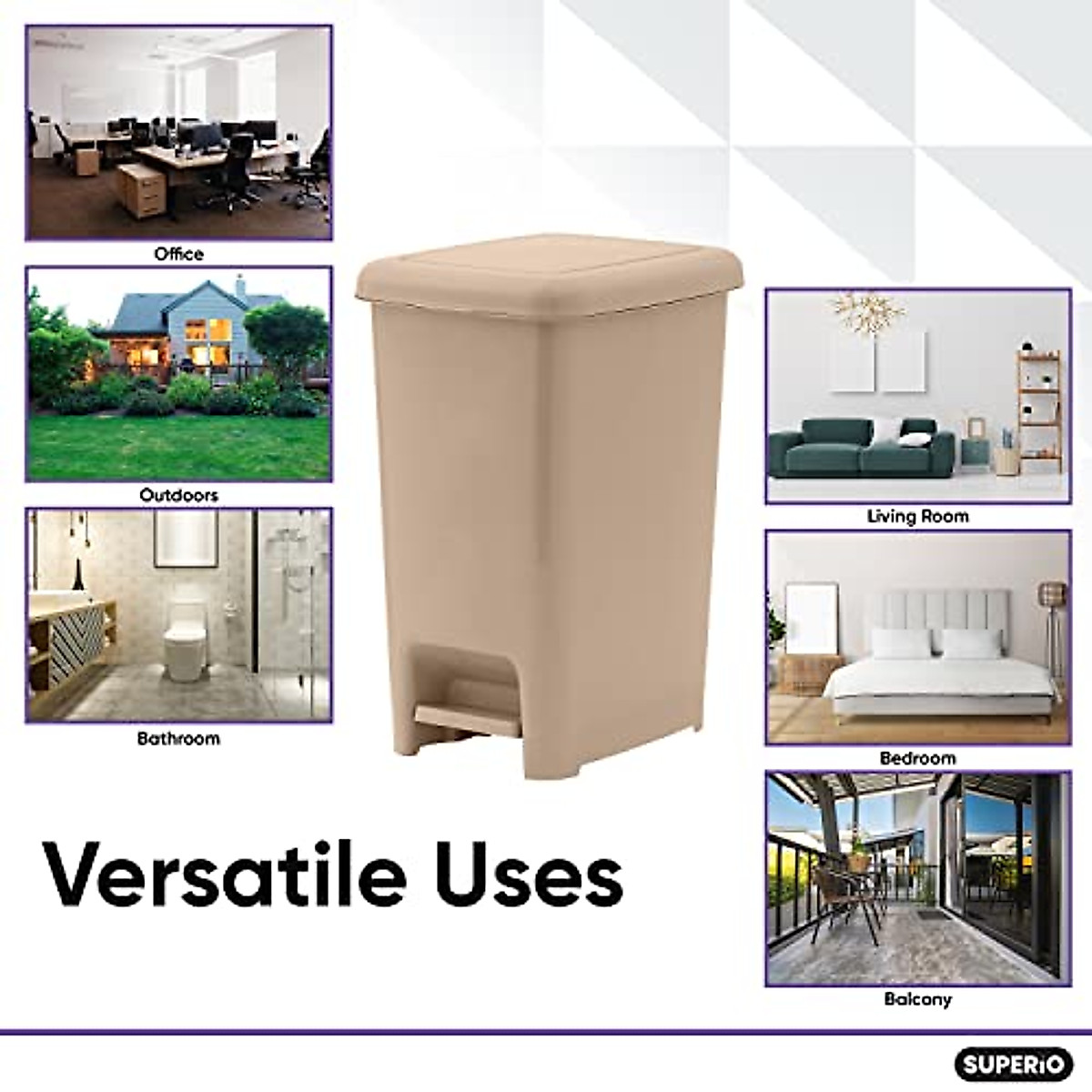 Office

Outdoors

Bathroom

Living Room

Bedroom

Balcony

Versatile Uses

SUPERiO